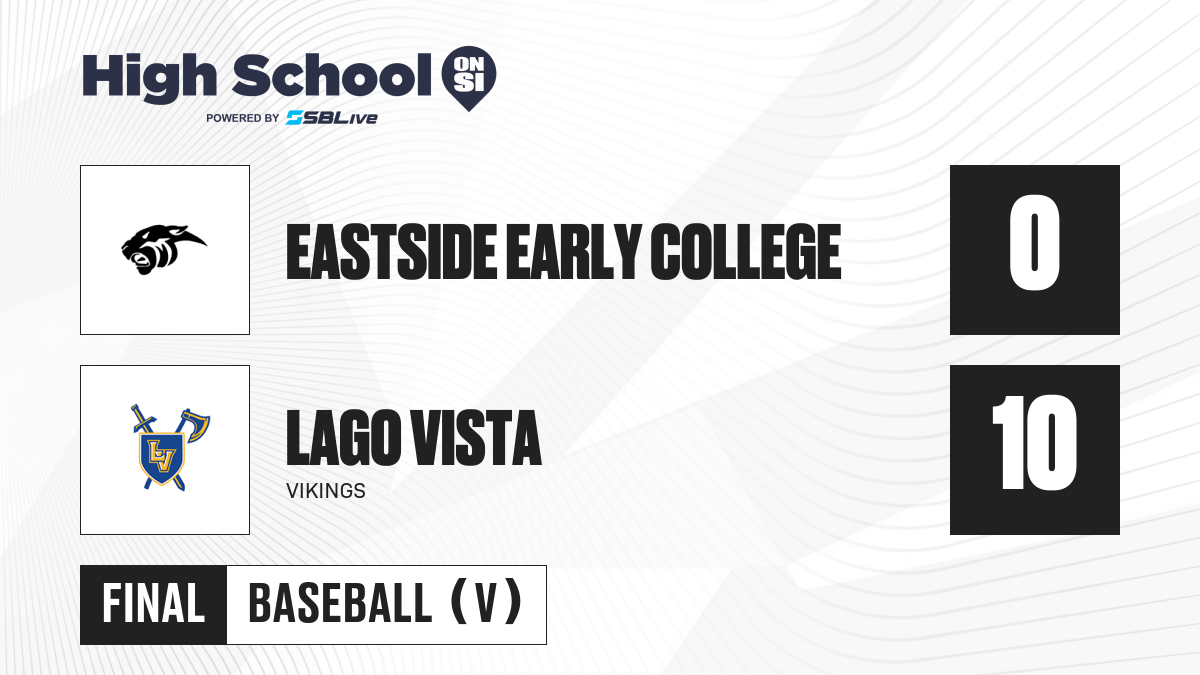 High School ON SI
POWERED BY SBLive

EASTSIDE EARLY COLLEGE

0

LV

LAGO VISTA
VIKINGS

10

FINAL BASEBALL (V)